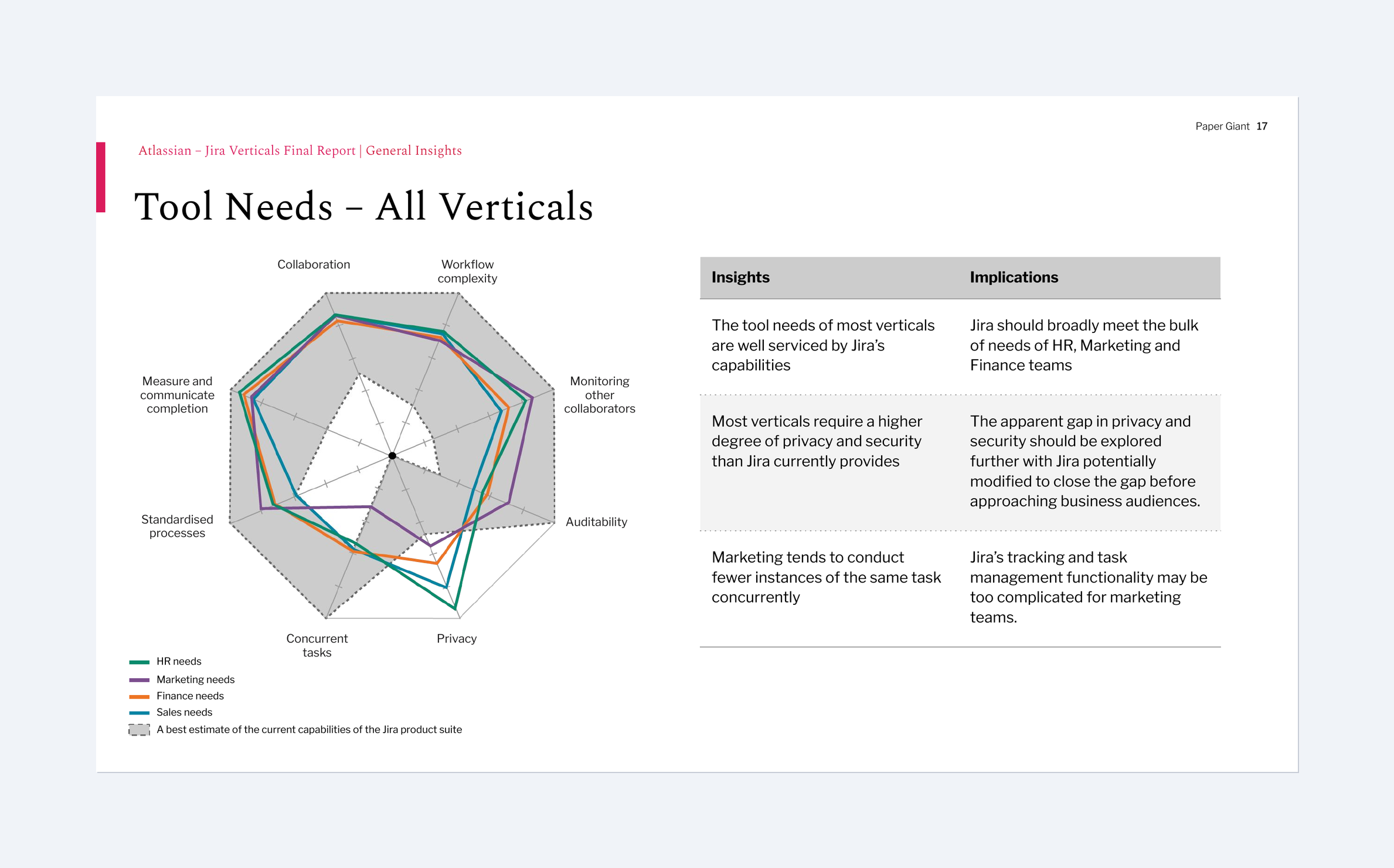 Paper Giant 17

Atlassian – Jira Verticals Final Report | General Insights

Tool Needs – All Verticals

Collaboration

Workflow complexity

Monitoring other collaborators

Auditability

Privacy

Concurrent tasks

Standardised processes

Measure and communicate completion

HR needs
Marketing needs
Finance needs
Sales needs
A best estimate of the current capabilities of the Jira product suite

| Insights | Implications |
|---|---|
| The tool needs of most verticals are well serviced by Jira's capabilities | Jira should broadly meet the bulk of needs of HR, Marketing and Finance teams |
| Most verticals require a higher degree of privacy and security than Jira currently provides | The apparent gap in privacy and security should be explored further with Jira potentially modified to close the gap before approaching business audiences. |
| Marketing tends to conduct fewer instances of the same task concurrently | Jira's tracking and task management functionality may be too complicated for marketing teams. |